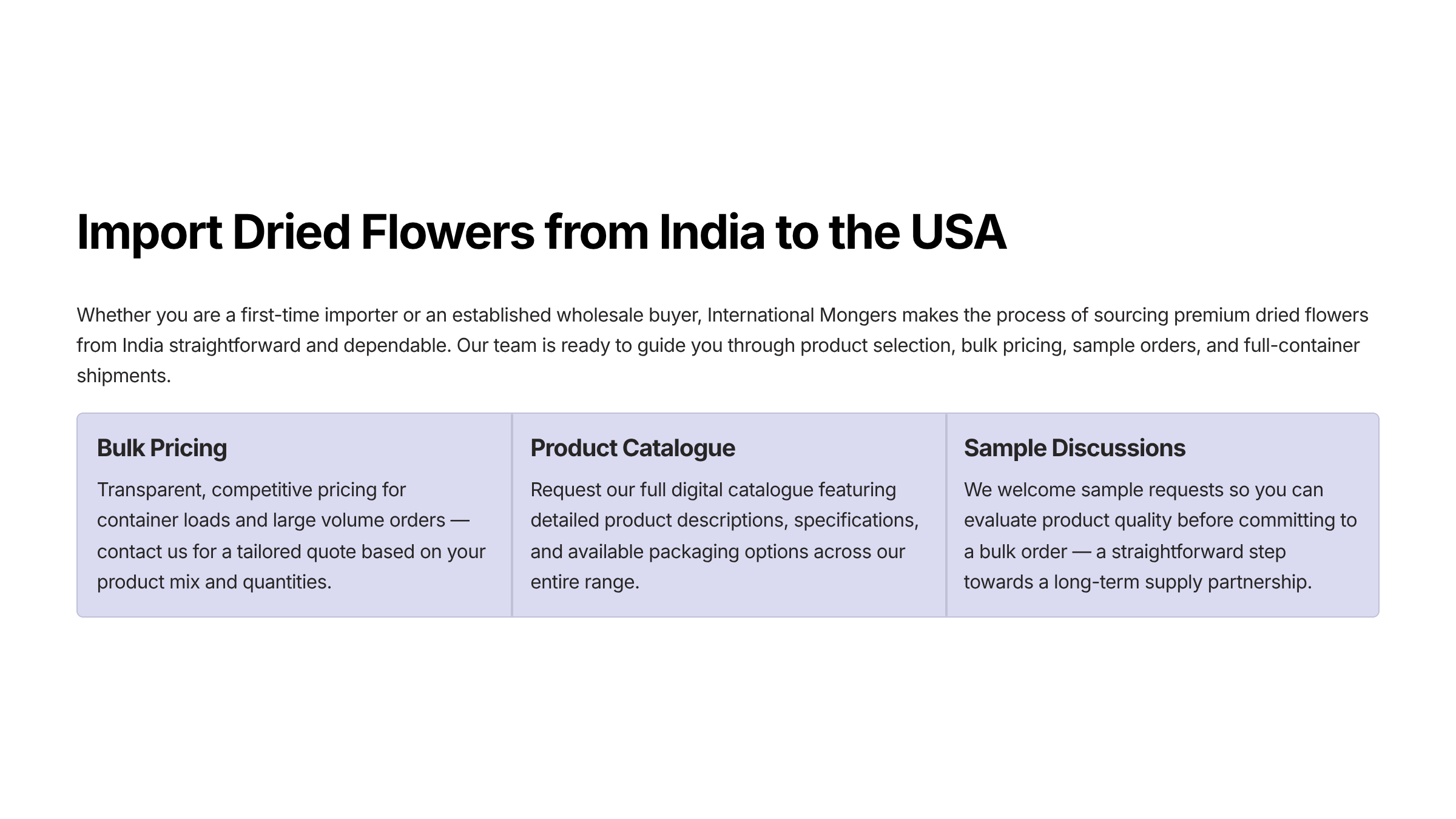 Import Dried Flowers from India to the USA

Whether you are a first-time importer or an established wholesale buyer, International Mongers makes the process of sourcing premium dried flowers from India straightforward and dependable. Our team is ready to guide you through product selection, bulk pricing, sample orders, and full-container shipments.

Bulk Pricing

Transparent, competitive pricing for container loads and large volume orders — contact us for a tailored quote based on your product mix and quantities.

Product Catalogue

Request our full digital catalogue featuring detailed product descriptions, specifications, and available packaging options across our entire range.

Sample Discussions

We welcome sample requests so you can evaluate product quality before committing to a bulk order — a straightforward step towards a long-term supply partnership.